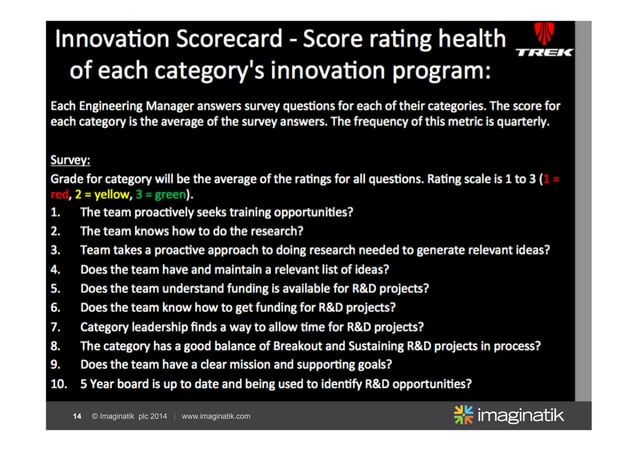 Innovation Scorecard - Score rating health of each category's innovation program:

TREK

Each Engineering Manager answers survey questions for each of their categories. The score for each category is the average of the survey answers. The frequency of this metric is quarterly.

Survey:
Grade for category will be the average of the ratings for all questions. Rating scale is 1 to 3 (1 = red, 2 = yellow, 3 = green).

1. The team proactively seeks training opportunities?
2. The team knows how to do the research?
3. Team takes a proactive approach to doing research needed to generate relevant ideas?
4. Does the team have and maintain a relevant list of ideas?
5. Does the team understand funding is available for R&D projects?
6. Does the team know how to get funding for R&D projects?
7. Category leadership finds a way to allow time for R&D projects?
8. The category has a good balance of Breakout and Sustaining R&D projects in process?
9. Does the team have a clear mission and supporting goals?
10. 5 Year board is up to date and being used to identify R&D opportunities?

14 © Imaginatik plc 2014 | www.imaginatik.com

imaginatik